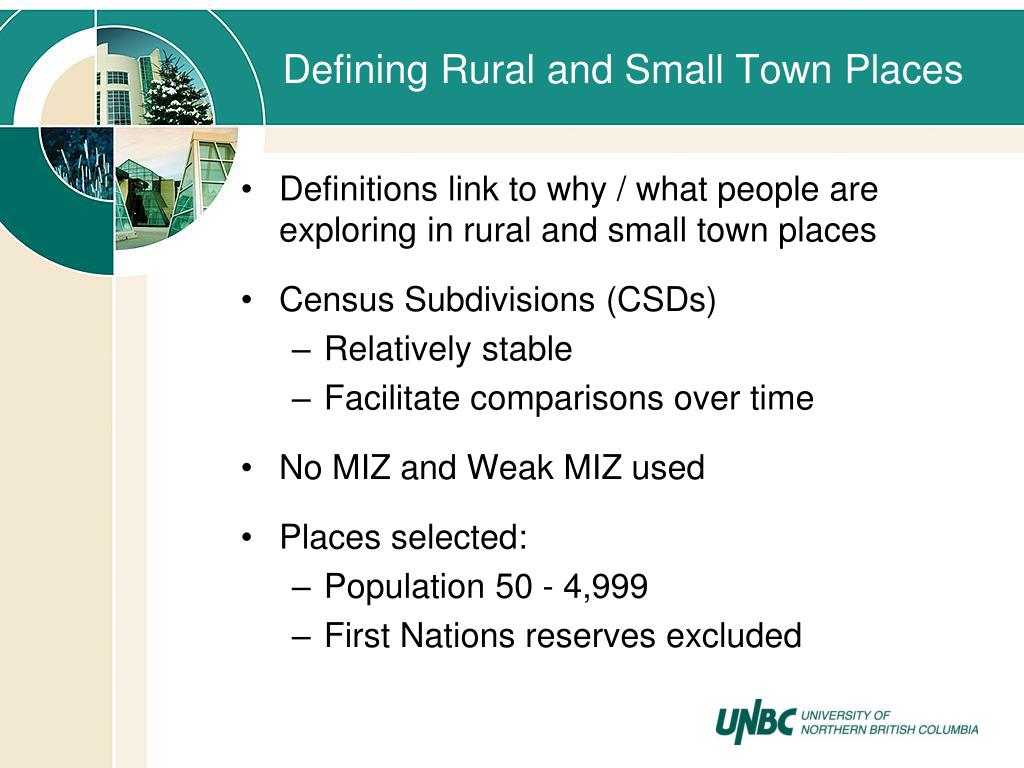 Defining Rural and Small Town Places

• Definitions link to why / what people are exploring in rural and small town places

• Census Subdivisions (CSDs)
– Relatively stable
– Facilitate comparisons over time

• No MIZ and Weak MIZ used

• Places selected:
– Population 50 - 4,999
– First Nations reserves excluded

UNBC UNIVERSITY OF NORTHERN BRITISH COLUMBIA